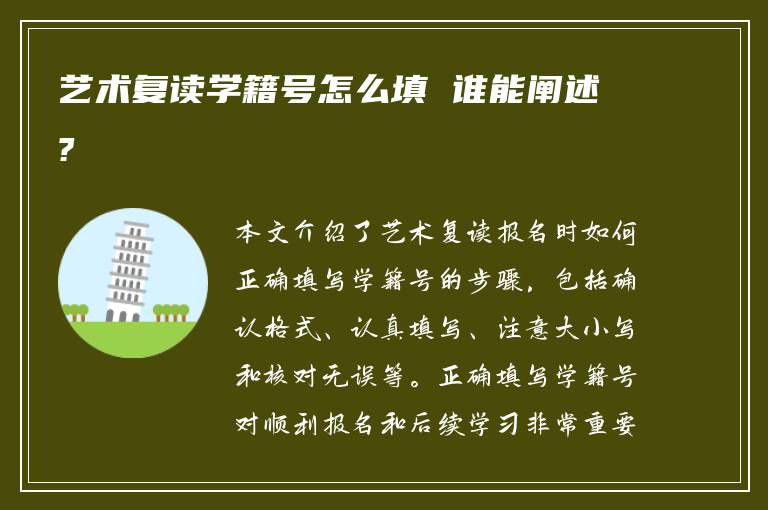 艺术复读学籍号怎么填 谁能阐述？

本文介绍了艺术复读报名时如何正确填写学籍号的步骤，包括确认格式、认真填写、注意大小写和核对无误等。正确填写学籍号对顺利报名和后续学习非常重要